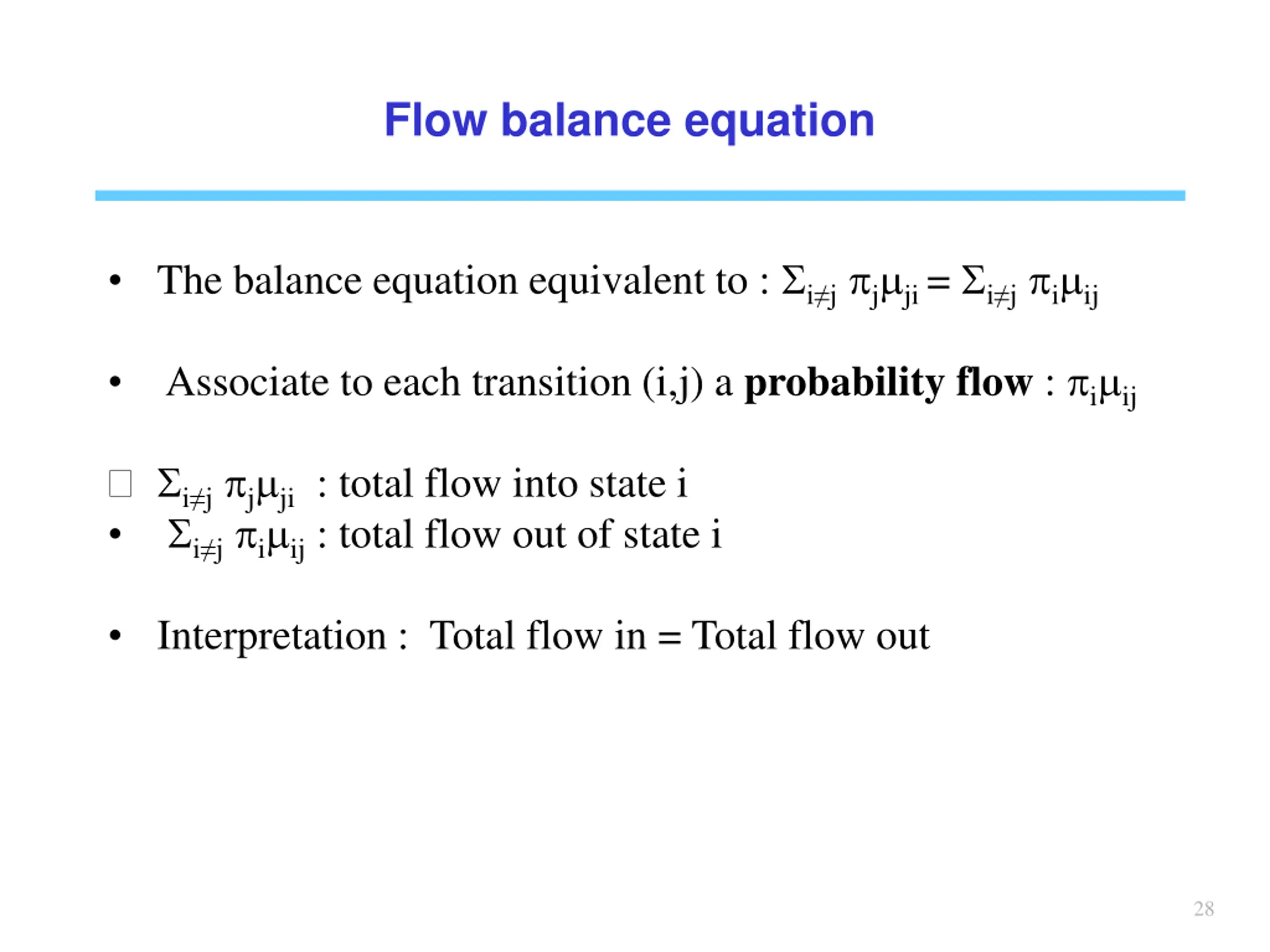 Flow balance equation

• The balance equation equivalent to : $\Sigma_{i\neq j}\ \pi_j\mu_{ji} = \Sigma_{i\neq j}\ \pi_i\mu_{ij}$

• Associate to each transition (i,j) a **probability flow** : $\pi_i\mu_{ij}$

□ $\Sigma_{i\neq j}\ \pi_j\mu_{ji}$ : total flow into state i

• $\Sigma_{i\neq j}\ \pi_i\mu_{ij}$ : total flow out of state i

• Interpretation : Total flow in = Total flow out

28